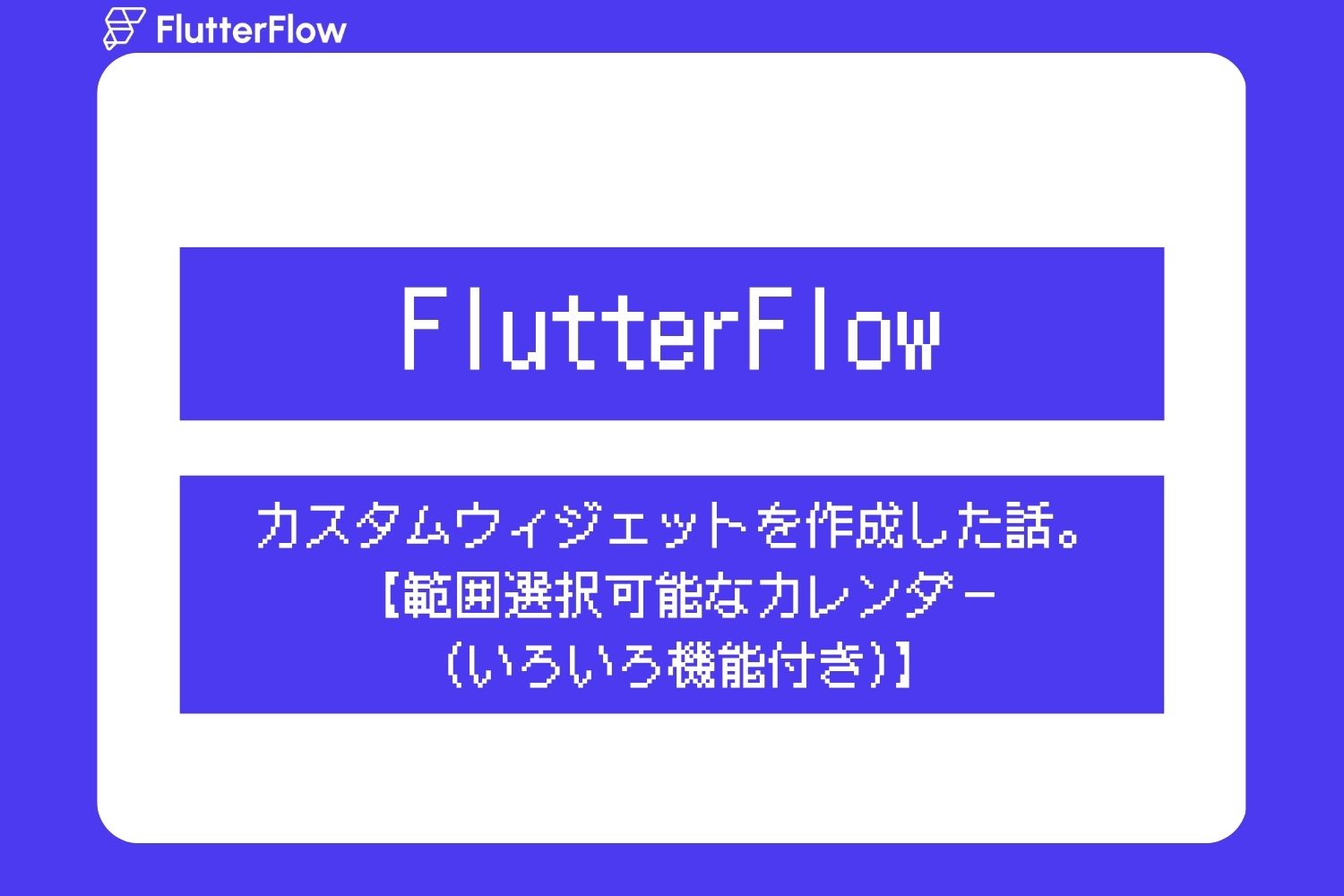 FlutterFlow

FlutterFlow

カスタムウィジェットを作成した話。
【範囲選択可能なカレンダー
（いろいろ機能付き）】